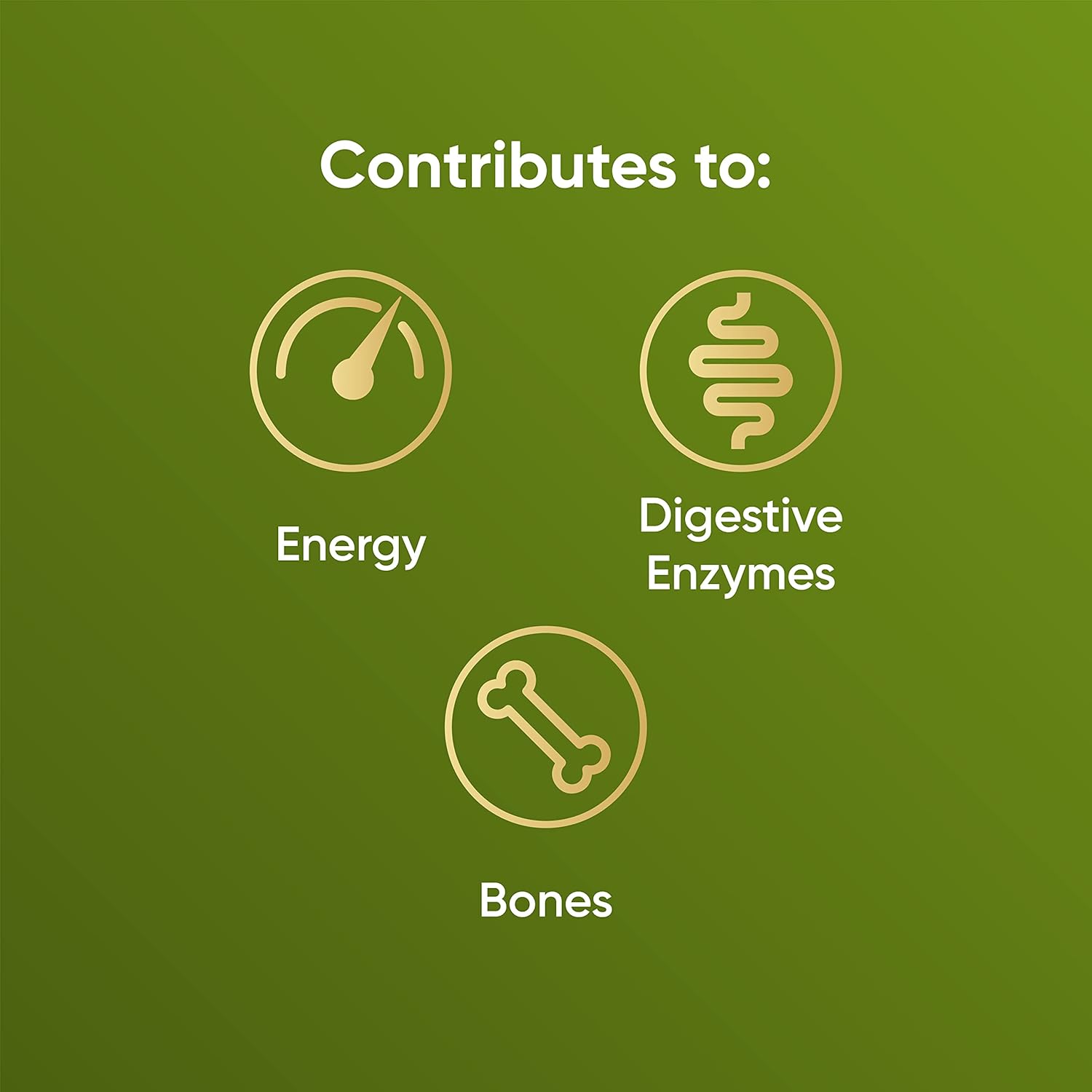 Contributes to:

Energy

Digestive Enzymes

Bones